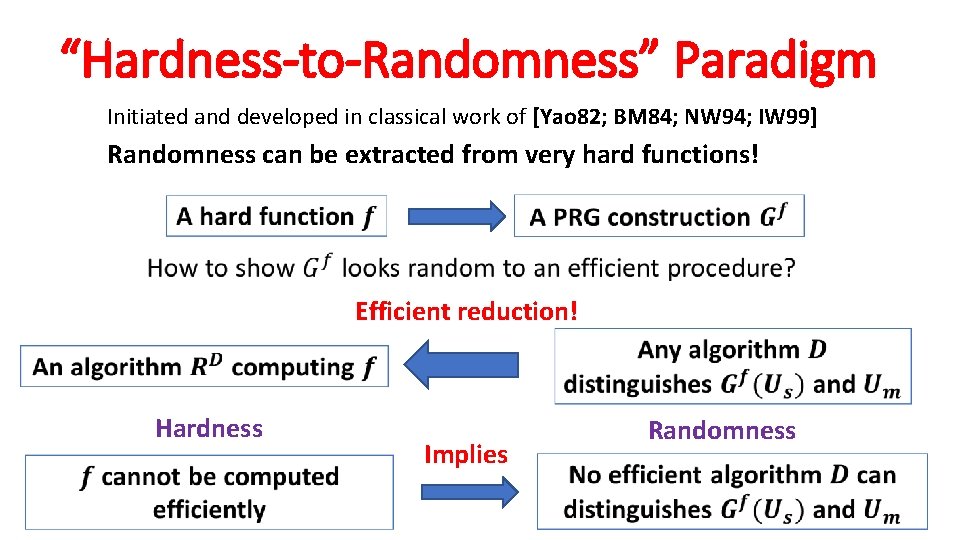 “Hardness-to-Randomness” Paradigm

Initiated and developed in classical work of [Yao82; BM84; NW94; IW99]

Randomness can be extracted from very hard functions!

A hard function $f$

A PRG construction $G^f$

How to show $G^f$ looks random to an efficient procedure?

Efficient reduction!

An algorithm $R^D$ computing $f$

Any algorithm $D$ distinguishes $G^f(U_s)$ and $U_m$

Hardness

Randomness

$f$ cannot be computed efficiently

Implies

No efficient algorithm $D$ can distinguishes $G^f(U_s)$ and $U_m$